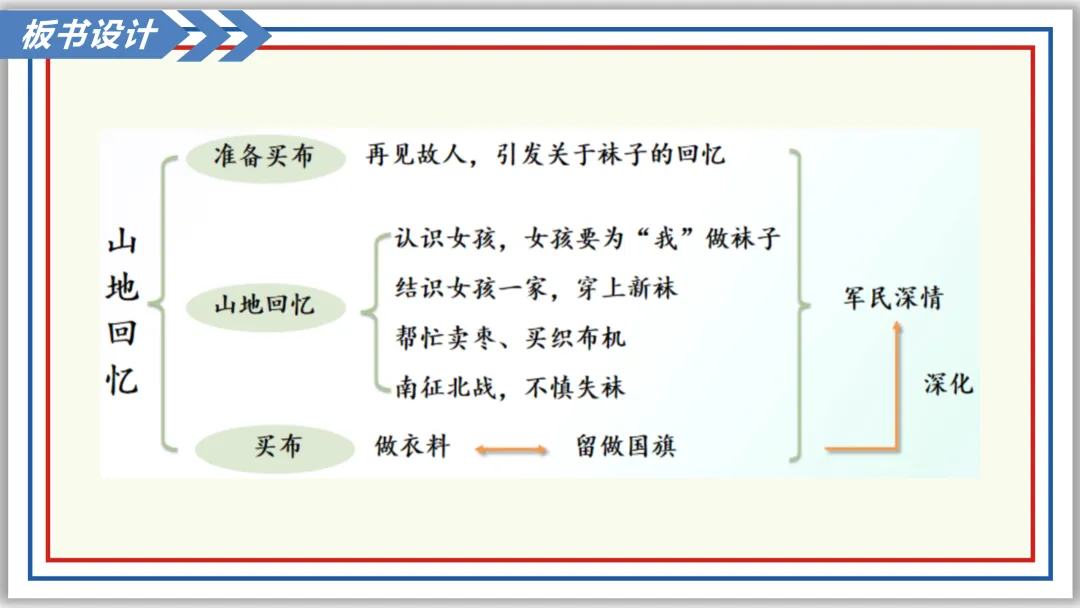 板书设计

山地回忆

准备买布　再见故人，引发关于袜子的回忆

山地回忆
认识女孩，女孩要为“我”做袜子
结识女孩一家，穿上新袜
帮忙卖枣、买织布机
南征北战，不慎失袜

买布　做衣料　留做国旗

军民深情

深化